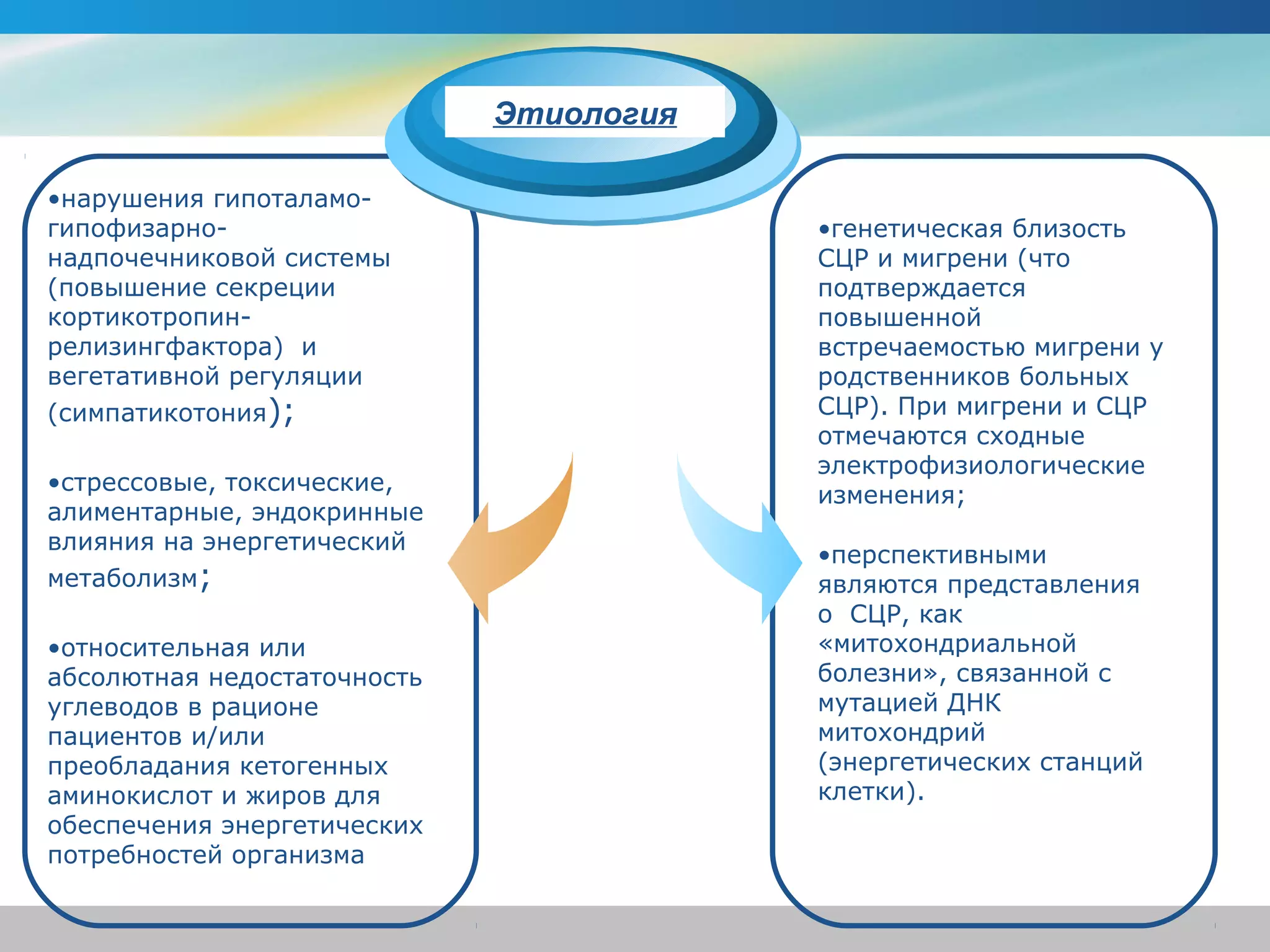 Этиология

•нарушения гипоталамо-гипофизарно-надпочечниковой системы (повышение секреции кортикотропин-релизингфактора) и вегетативной регуляции (симпатикотония);

•стрессовые, токсические, алиментарные, эндокринные влияния на энергетический метаболизм;

•относительная или абсолютная недостаточность углеводов в рационе пациентов и/или преобладания кетогенных аминокислот и жиров для обеспечения энергетических потребностей организма

•генетическая близость СЦР и мигрени (что подтверждается повышенной встречаемостью мигрени у родственников больных СЦР). При мигрени и СЦР отмечаются сходные электрофизиологические изменения;

•перспективными являются представления о СЦР, как «митохондриальной болезни», связанной с мутацией ДНК митохондрий (энергетических станций клетки).